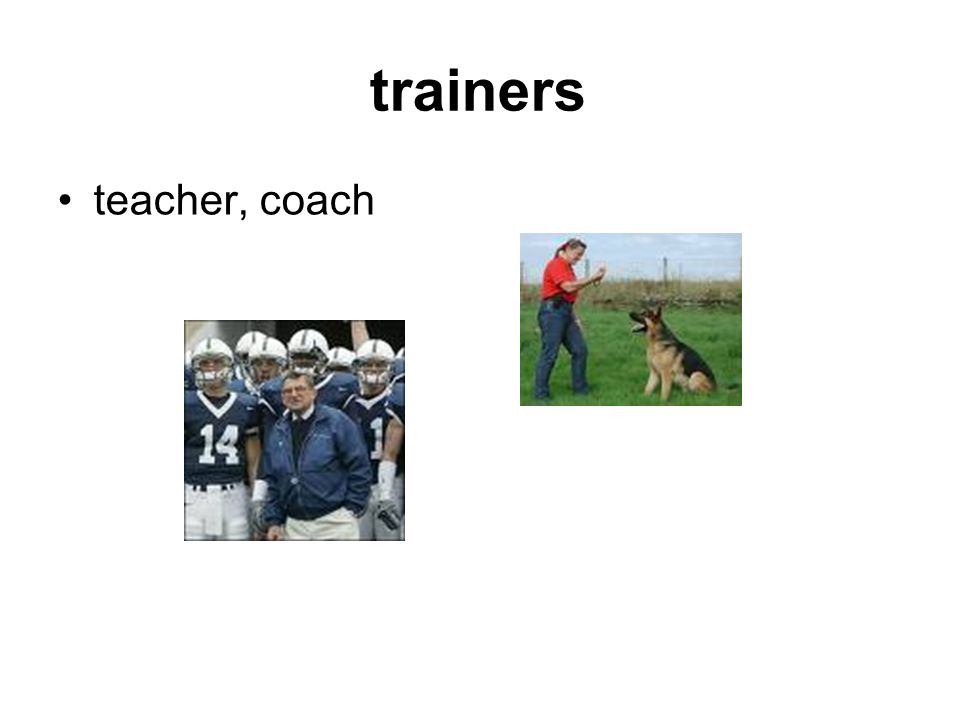 trainers

• teacher, coach

14